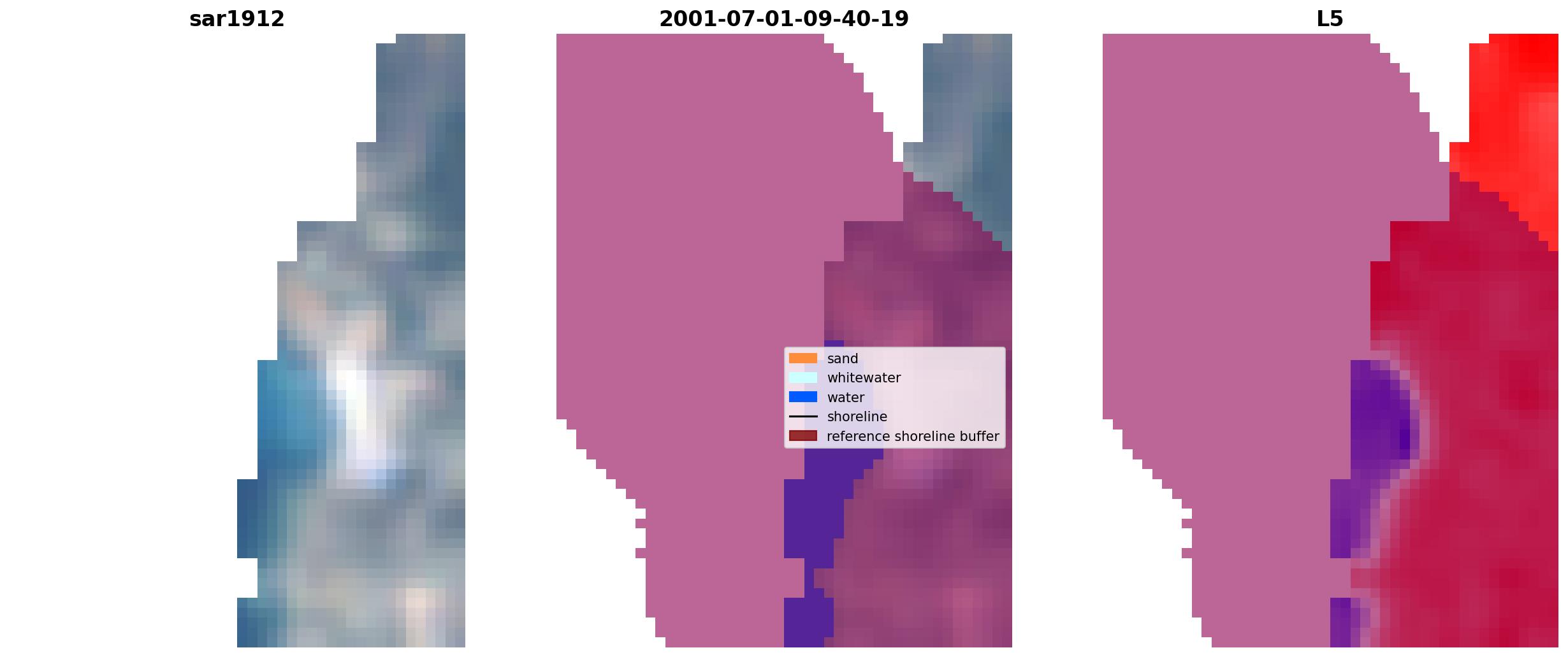 sar1912

2001-07-01-09-40-19

L5

sand
whitewater
water
shoreline
reference shoreline buffer